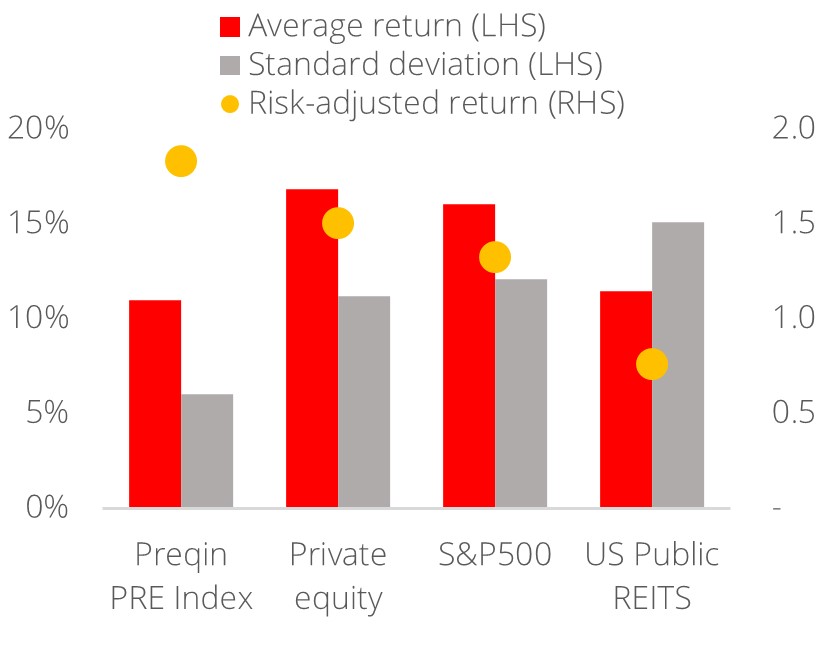 Average return (LHS)
Standard deviation (LHS)
Risk-adjusted return (RHS)

20%
15%
10%
5%
0%

2.0
1.5
1.0
0.5
-

Preqin PRE Index
Private equity
S&P500
US Public REITS